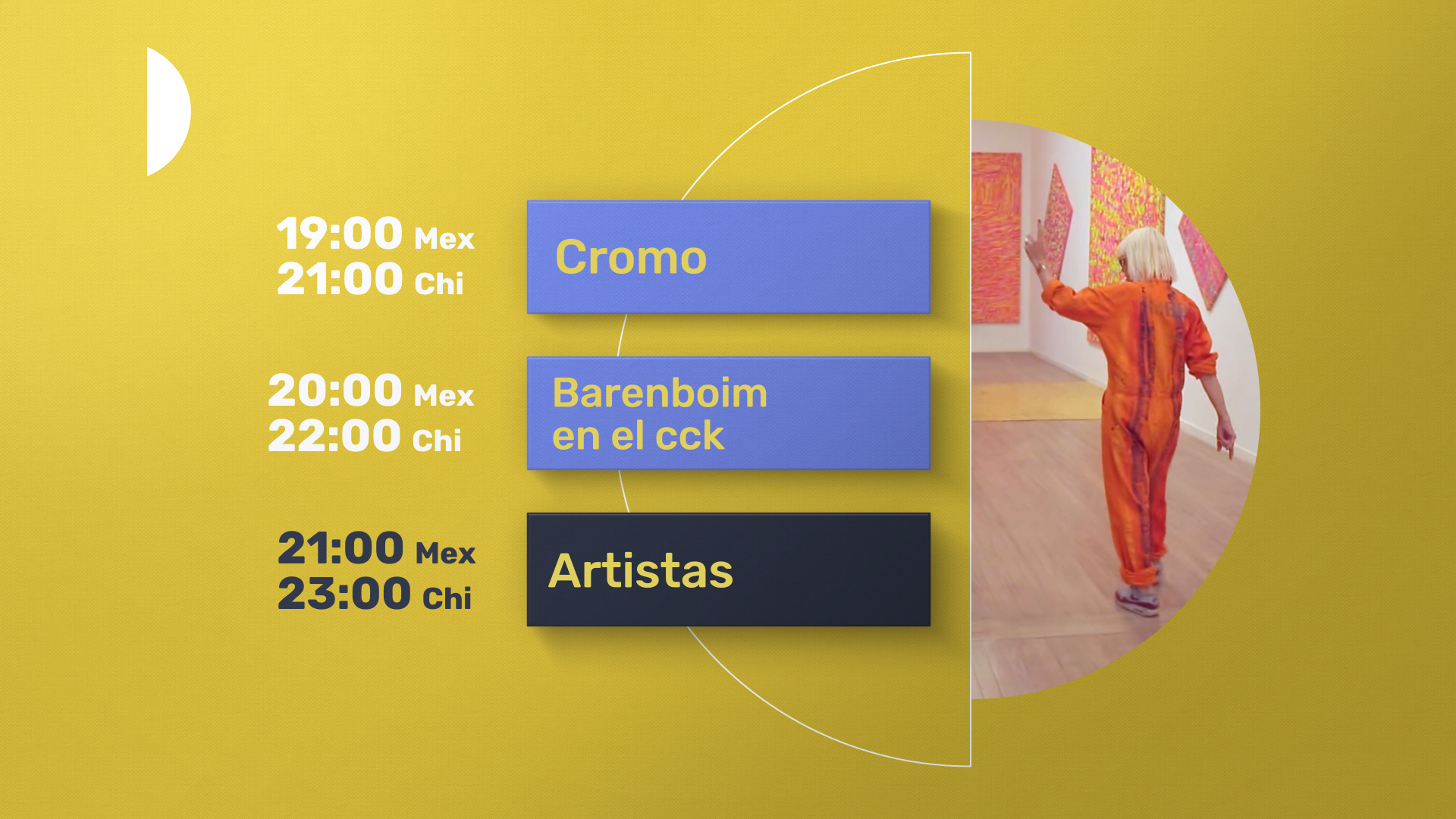 19:00 Mex
21:00 Chi

Cromo

20:00 Mex
22:00 Chi

Barenboim en el cck

21:00 Mex
23:00 Chi

Artistas